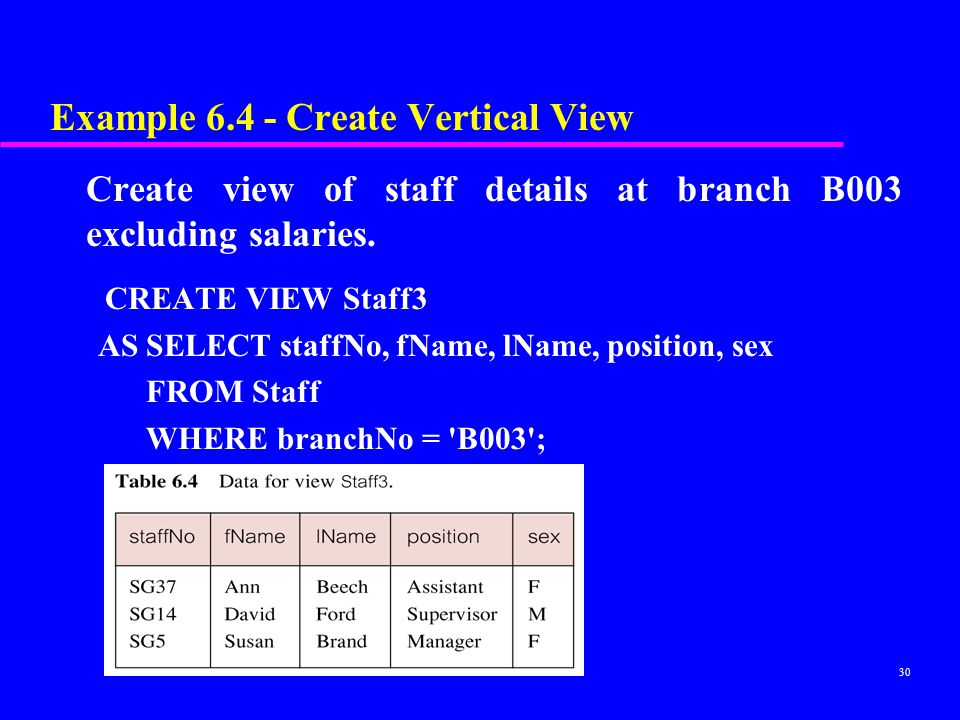 Example 6.4 - Create Vertical View

Create view of staff details at branch B003 excluding salaries.

CREATE VIEW Staff3
AS SELECT staffNo, fName, lName, position, sex
FROM Staff
WHERE branchNo = 'B003';

Table 6.4 Data for view Staff3.

| staffNo | fName | lName | position | sex |
|---|---|---|---|---|
| SG37 | Ann | Beech | Assistant | F |
| SG14 | David | Ford | Supervisor | M |
| SG5 | Susan | Brand | Manager | F |

30